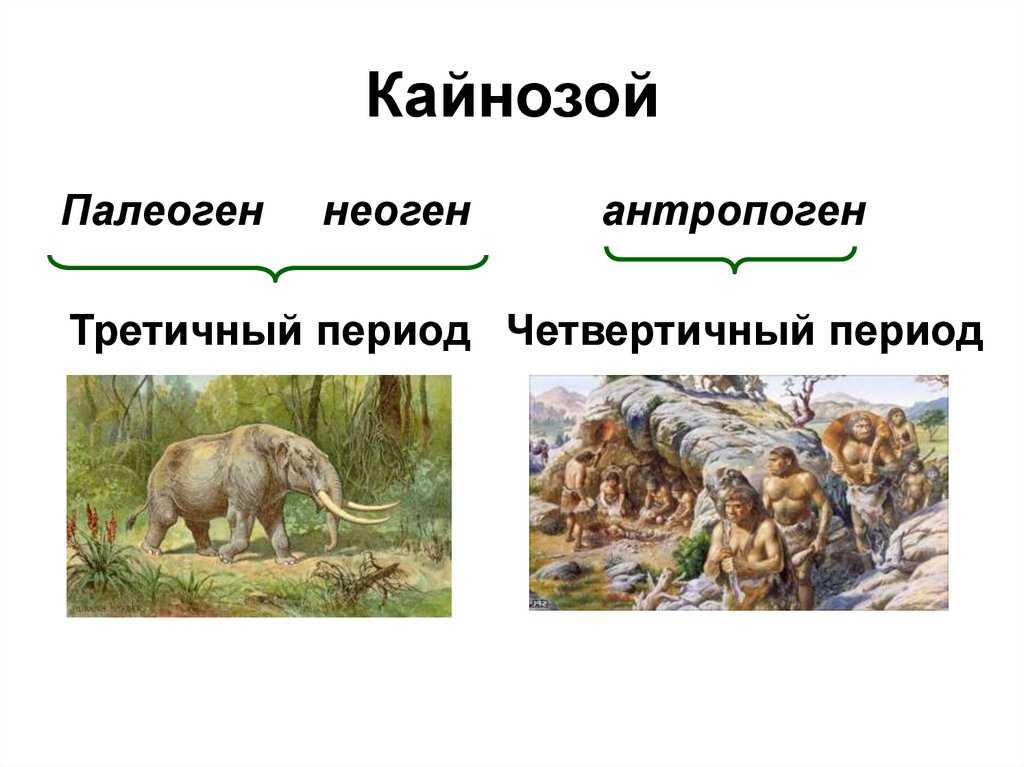 Кайнозой

Палеоген неоген

антропоген

Третичный период

Четвертичный период